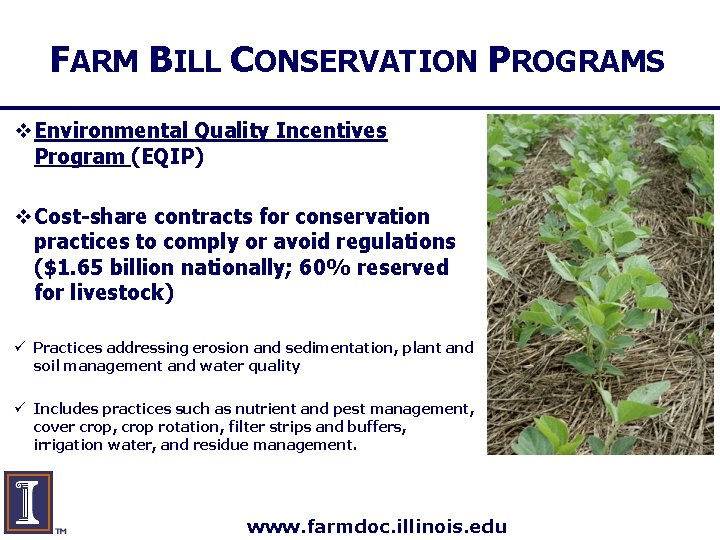 FARM BILL CONSERVATION PROGRAMS

❖ Environmental Quality Incentives Program (EQIP)

❖ Cost-share contracts for conservation practices to comply or avoid regulations ($1.65 billion nationally; 60% reserved for livestock)

✓ Practices addressing erosion and sedimentation, plant and soil management and water quality

✓ Includes practices such as nutrient and pest management, cover crop, crop rotation, filter strips and buffers, irrigation water, and residue management.

TM

www.farmdoc.illinois.edu